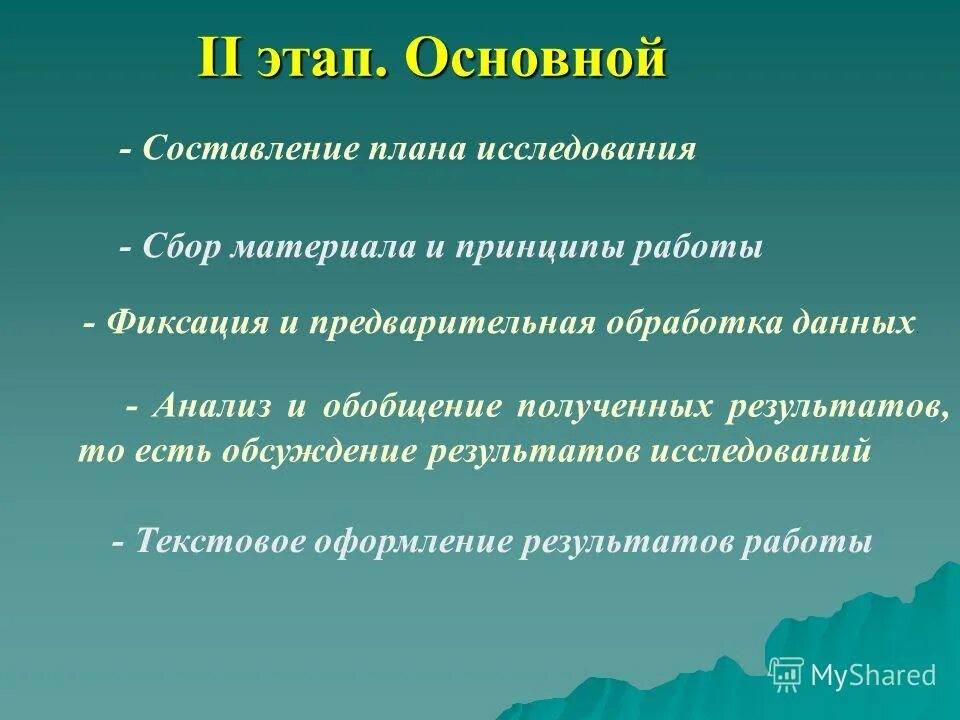 II этап. Основной

- Составление плана исследования

- Сбор материала и принципы работы

- Фиксация и предварительная обработка данных

- Анализ и обобщение полученных результатов, то есть обсуждение результатов исследований

- Текстовое оформление результатов работы

MyShared